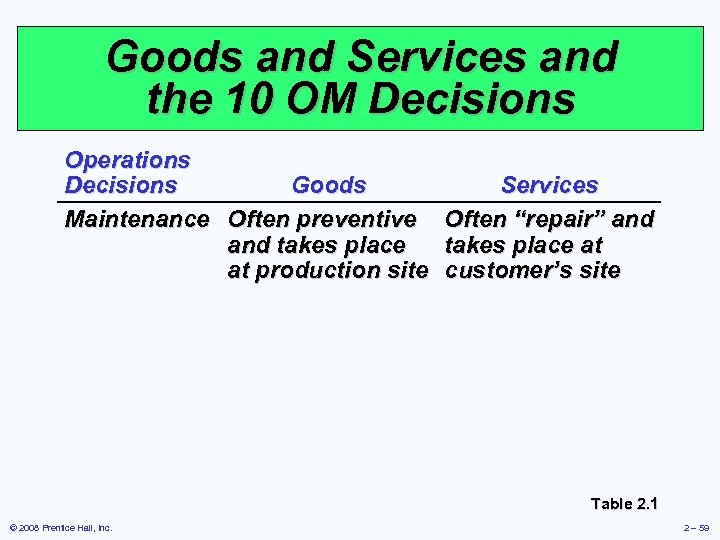 Goods and Services and the 10 OM Decisions

| Operations Decisions | Goods | Services |
|---|---|---|
| Maintenance | Often preventive and takes place at production site | Often “repair” and takes place at customer’s site |

Table 2.1

© 2008 Prentice Hall, Inc.

2 – 59